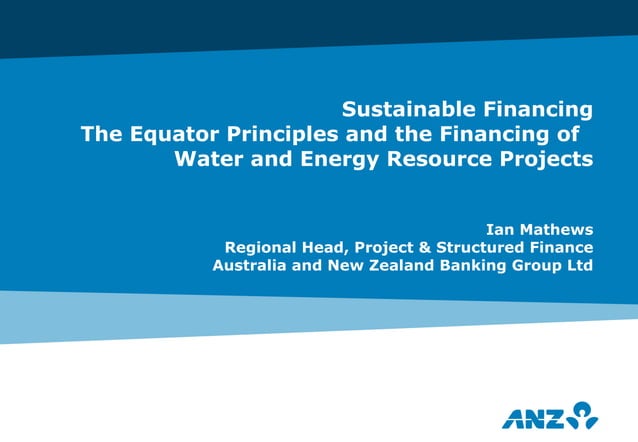 Sustainable Financing
The Equator Principles and the Financing of Water and Energy Resource Projects

Ian Mathews
Regional Head, Project & Structured Finance
Australia and New Zealand Banking Group Ltd

ANZ